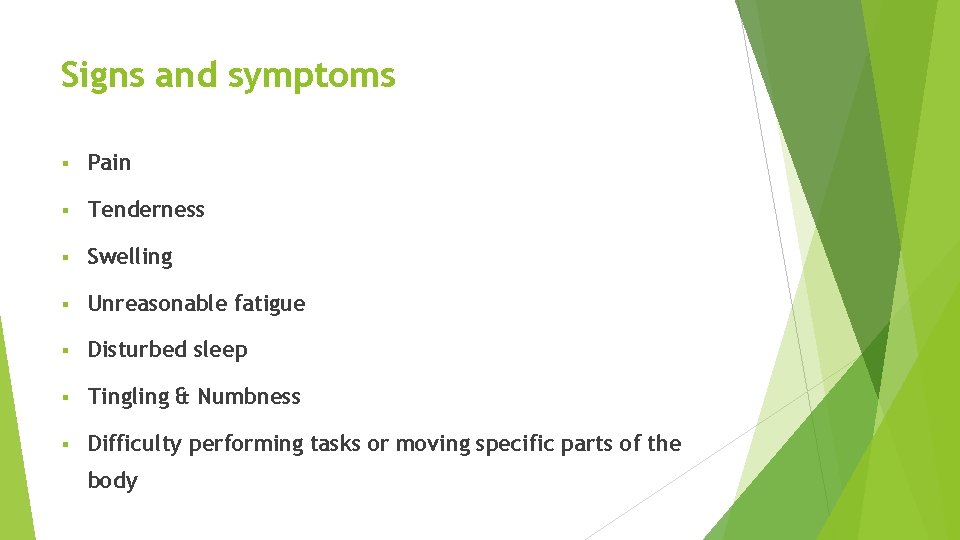 Signs and symptoms

▪ Pain

▪ Tenderness

▪ Swelling

▪ Unreasonable fatigue

▪ Disturbed sleep

▪ Tingling & Numbness

▪ Difficulty performing tasks or moving specific parts of the body